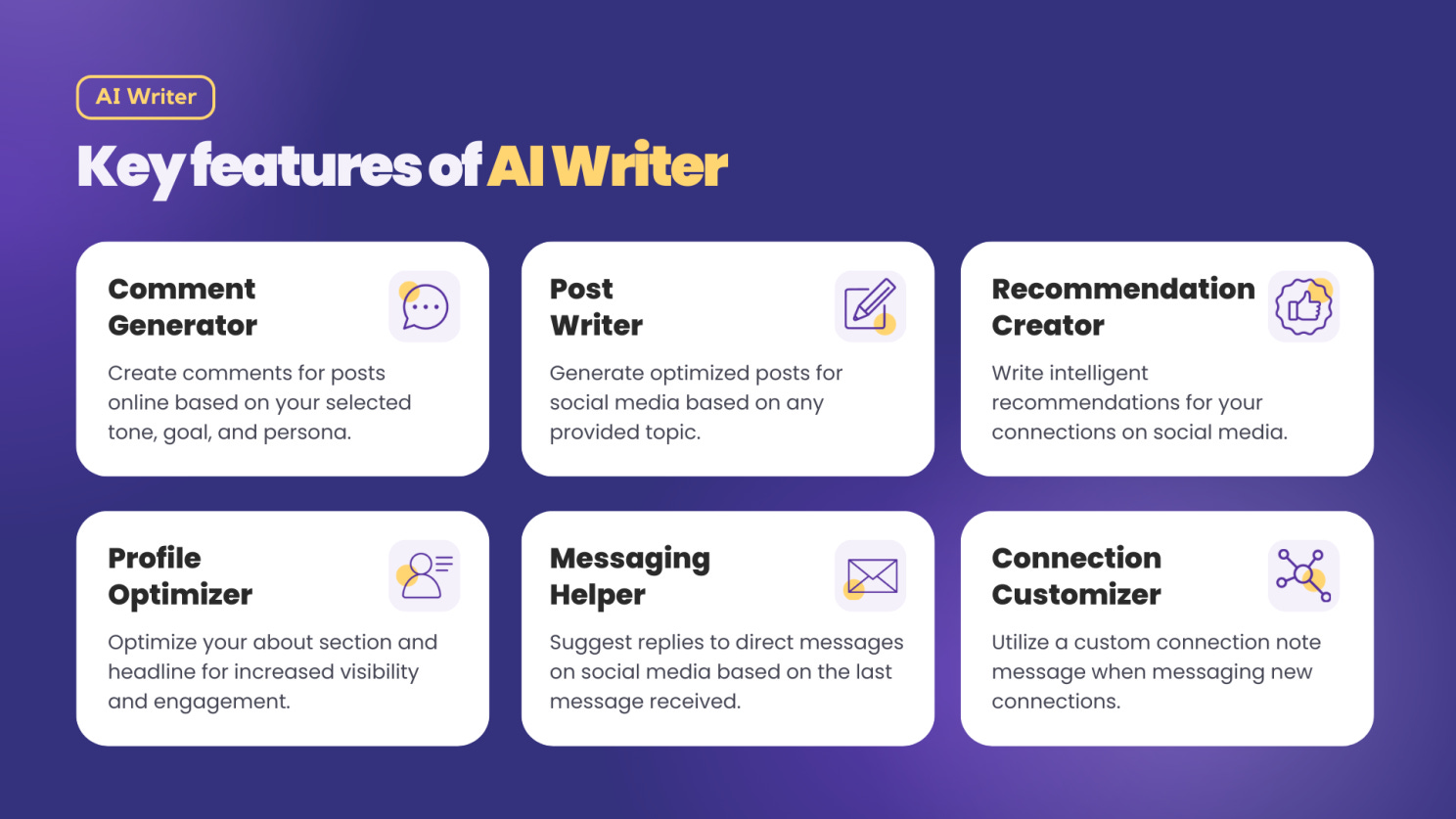 AI Writer

Key features of AI Writer

Comment Generator

Create comments for posts online based on your selected tone, goal, and persona.

Post Writer

Generate optimized posts for social media based on any provided topic.

Recommendation Creator

Write intelligent recommendations for your connections on social media.

Profile Optimizer

Optimize your about section and headline for increased visibility and engagement.

Messaging Helper

Suggest replies to direct messages on social media based on the last message received.

Connection Customizer

Utilize a custom connection note message when messaging new connections.